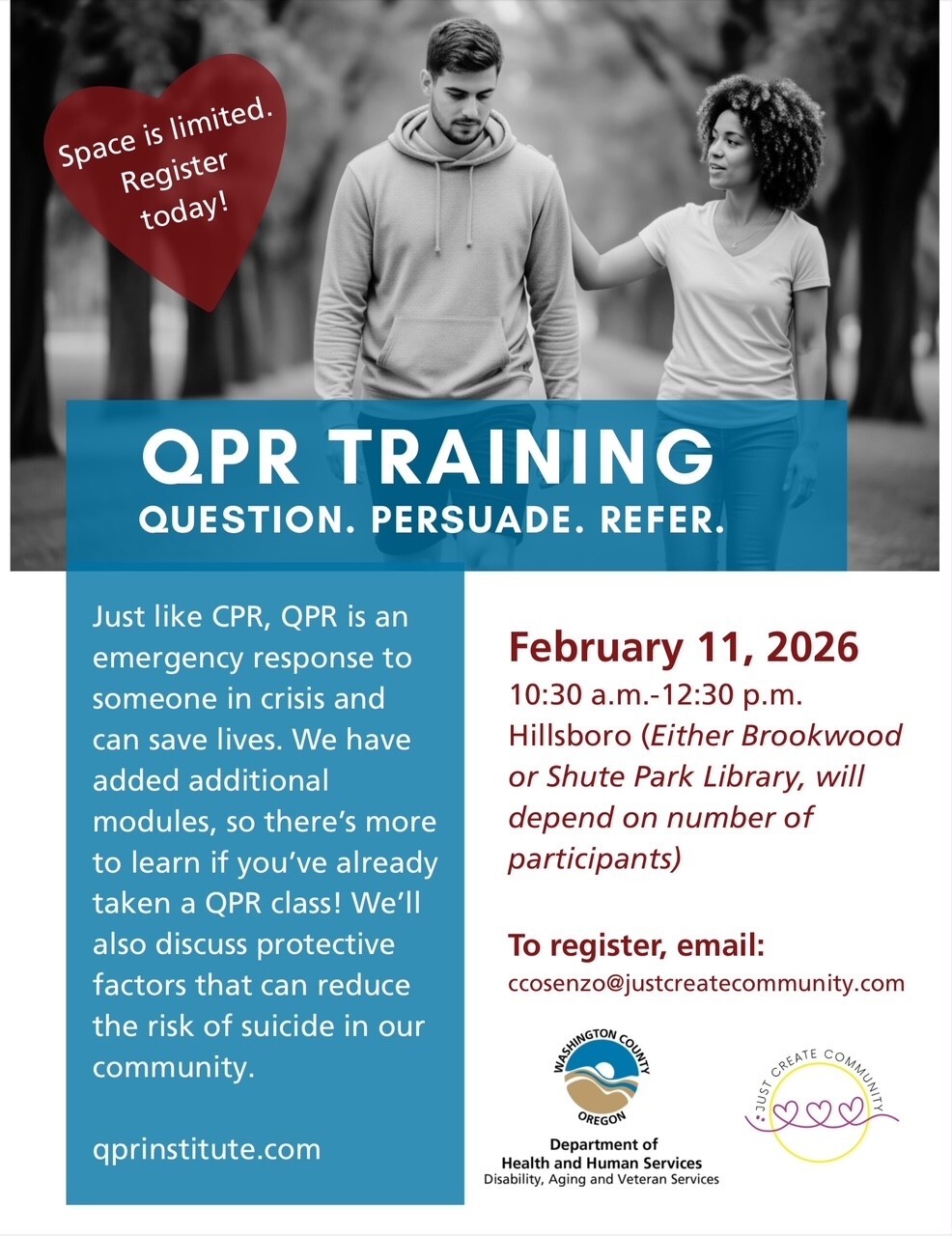 Space is limited. Register today!

QPR TRAINING
QUESTION. PERSUADE. REFER.

Just like CPR, QPR is an emergency response to someone in crisis and can save lives. We have added additional modules, so there's more to learn if you've already taken a QPR class! We'll also discuss protective factors that can reduce the risk of suicide in our community.

qprinstitute.com

February 11, 2026
10:30 a.m.-12:30 p.m.
Hillsboro (Either Brookwood or Shute Park Library, will depend on number of participants)

To register, email:
ccosenzo@justcreatecommunity.com

WASHINGTON COUNTY OREGON
Department of Health and Human Services
Disability, Aging and Veteran Services

JUST CREATE COMMUNITY